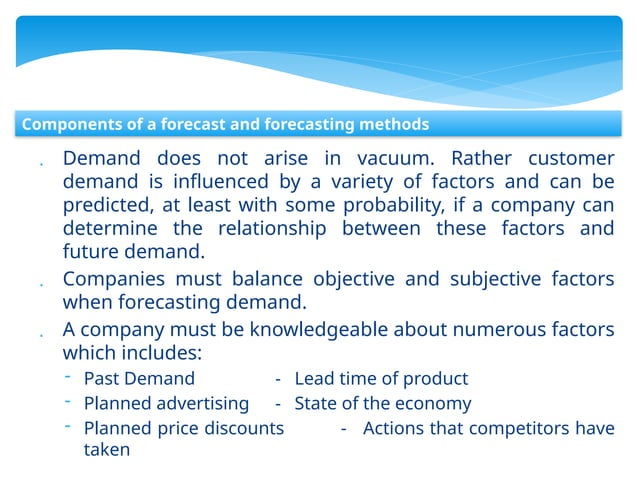 Components of a forecast and forecasting methods

. Demand does not arise in vacuum. Rather customer demand is influenced by a variety of factors and can be predicted, at least with some probability, if a company can determine the relationship between these factors and future demand.

. Companies must balance objective and subjective factors when forecasting demand.

. A company must be knowledgeable about numerous factors which includes:

- Past Demand - Lead time of product
- Planned advertising - State of the economy
- Planned price discounts - Actions that competitors have taken